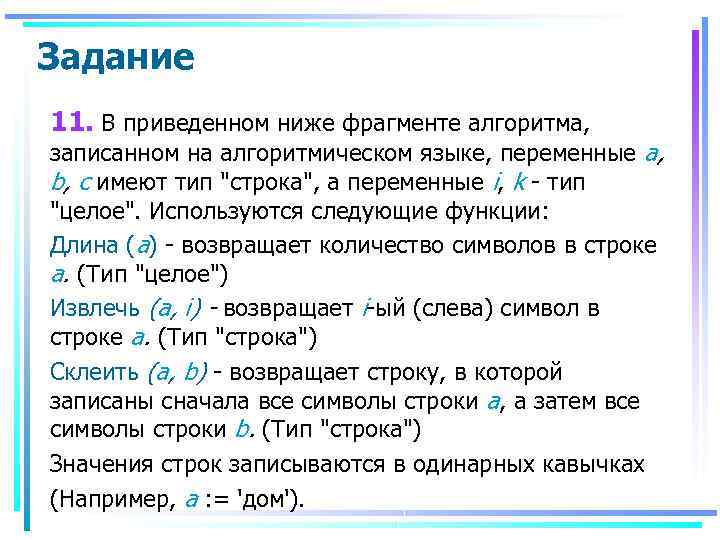 Задание

11. В приведенном ниже фрагменте алгоритма, записанном на алгоритмическом языке, переменные a, b, c имеют тип "строка", а переменные i, k - тип "целое". Используются следующие функции:

Длина (a) - возвращает количество символов в строке a. (Тип "целое")

Извлечь (a, i) - возвращает i-ый (слева) символ в строке a. (Тип "строка")

Склеить (a, b) - возвращает строку, в которой записаны сначала все символы строки a, а затем все символы строки b. (Тип "строка")

Значения строк записываются в одинарных кавычках (Например, a := 'дом').